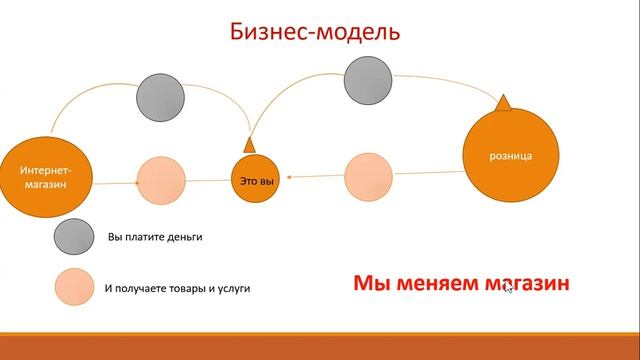 Бизнес-модель

Интернет-магазин

Это вы

розница

Вы платите деньги

И получаете товары и услуги

Мы меняем магазин